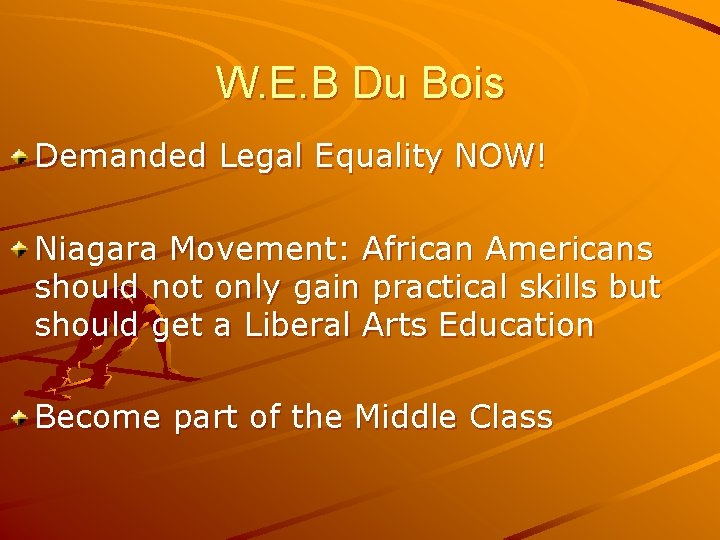 W.E.B Du Bois

Demanded Legal Equality NOW!

Niagara Movement: African Americans should not only gain practical skills but should get a Liberal Arts Education

Become part of the Middle Class